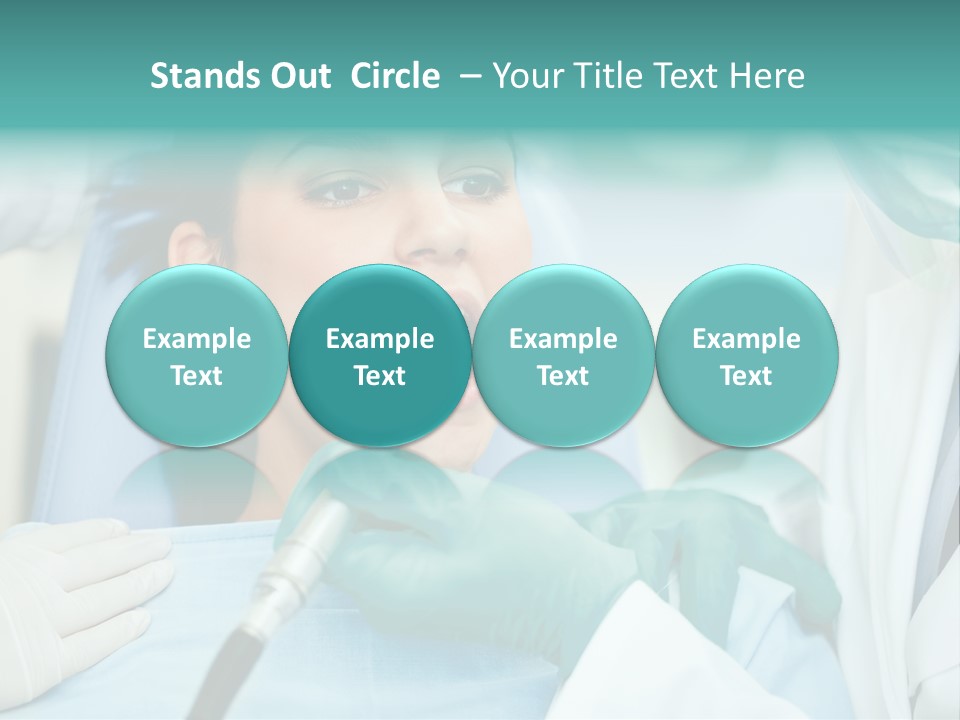 Stands Out Circle – Your Title Text Here

Example Text

Example Text

Example Text

Example Text